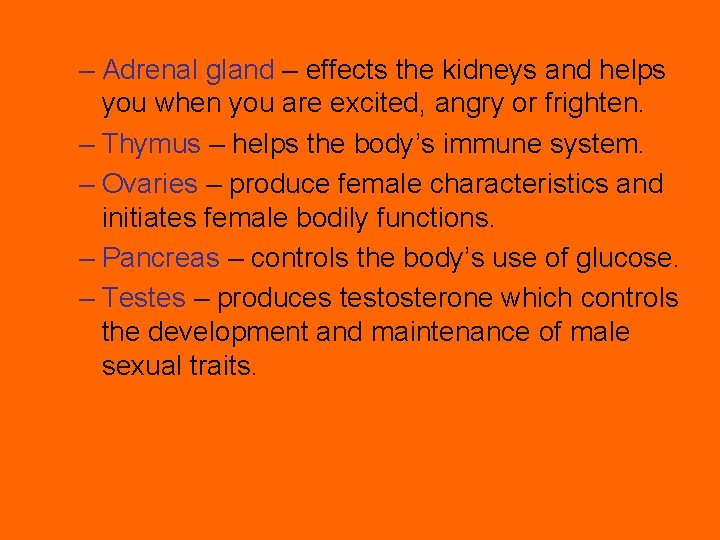 – Adrenal gland – effects the kidneys and helps you when you are excited, angry or frighten.

– Thymus – helps the body’s immune system.

– Ovaries – produce female characteristics and initiates female bodily functions.

– Pancreas – controls the body’s use of glucose.

– Testes – produces testosterone which controls the development and maintenance of male sexual traits.